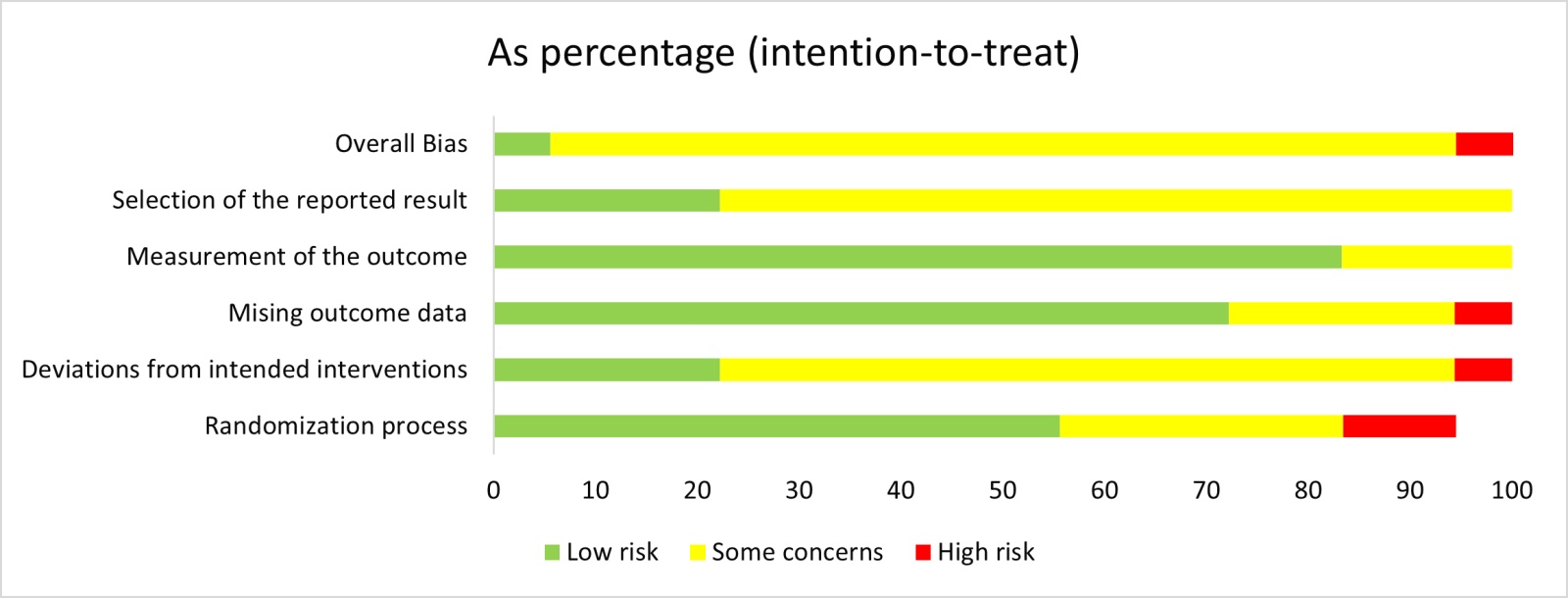 As percentage (intention-to-treat)

Overall Bias
Selection of the reported result
Measurement of the outcome
Mising outcome data
Deviations from intended interventions
Randomization process

0 10 20 30 40 50 60 70 80 90 100

Low risk Some concerns High risk